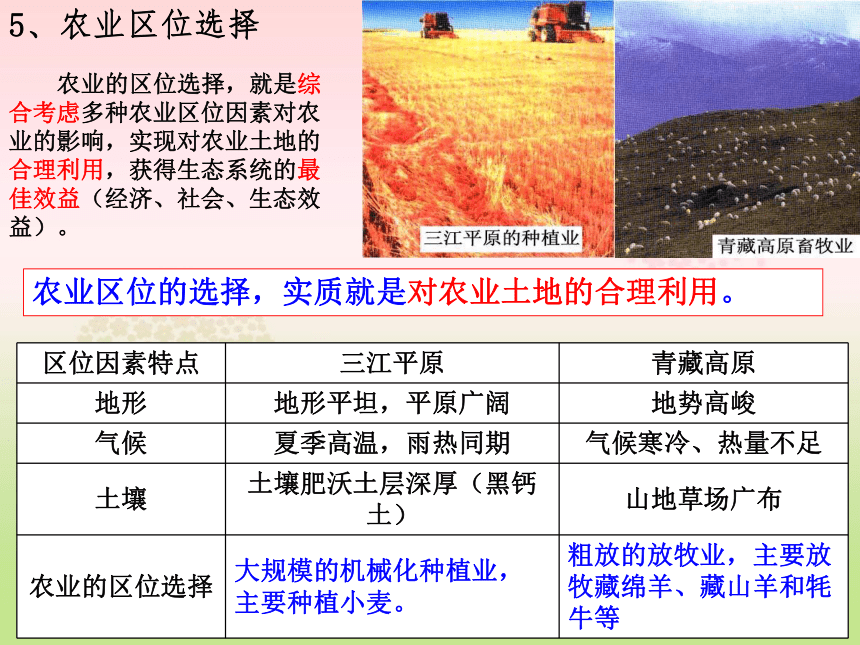 5、农业区位选择

农业的区位选择，就是综合考虑多种农业区位因素对农业的影响，实现对农业土地的合理利用，获得生态系统的最佳效益（经济、社会、生态效益）。

三江平原的种植业

青藏高原畜牧业

农业区位的选择，实质就是对农业土地的合理利用。

| 区位因素特点 | 三江平原 | 青藏高原 |
|---|---|---|
| 地形 | 地形平坦，平原广阔 | 地势高峻 |
| 气候 | 夏季高温，雨热同期 | 气候寒冷、热量不足 |
| 土壤 | 土壤肥沃土层深厚（黑钙土） | 山地草场广布 |
| 农业的区位选择 | 大规模的机械化种植业，主要种植小麦。 | 粗放的放牧业，主要放牧藏绵羊、藏山羊和牦牛等 |